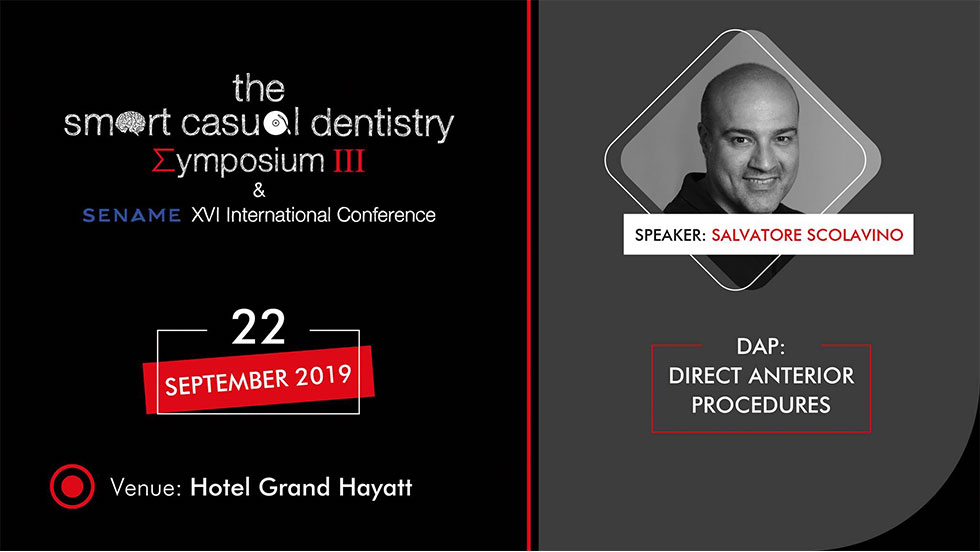 the
smart casual dentistry
Σymposium III
&
SENAME XVI International Conference

22
SEPTEMBER 2019

Venue: Hotel Grand Hayatt

SPEAKER: SALVATORE SCOLAVINO

DAP:
DIRECT ANTERIOR
PROCEDURES